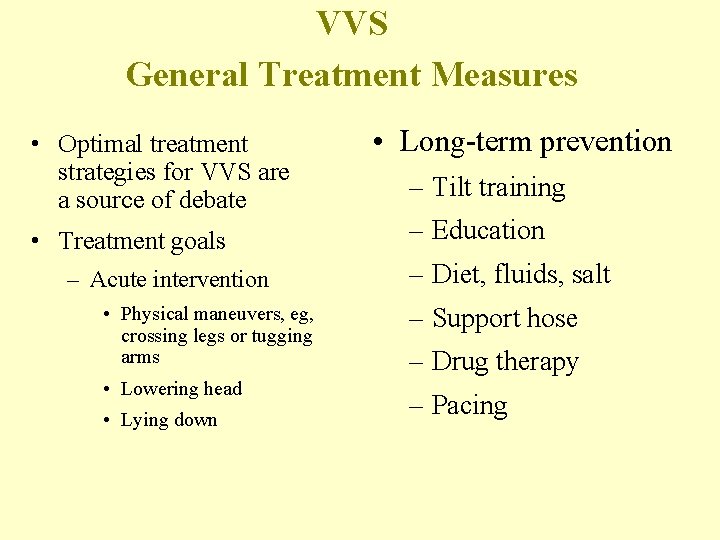 VVS
General Treatment Measures

• Optimal treatment strategies for VVS are a source of debate
• Treatment goals
– Acute intervention
• Physical maneuvers, eg, crossing legs or tugging arms
• Lowering head
• Lying down

• Long-term prevention
– Tilt training
– Education
– Diet, fluids, salt
– Support hose
– Drug therapy
– Pacing